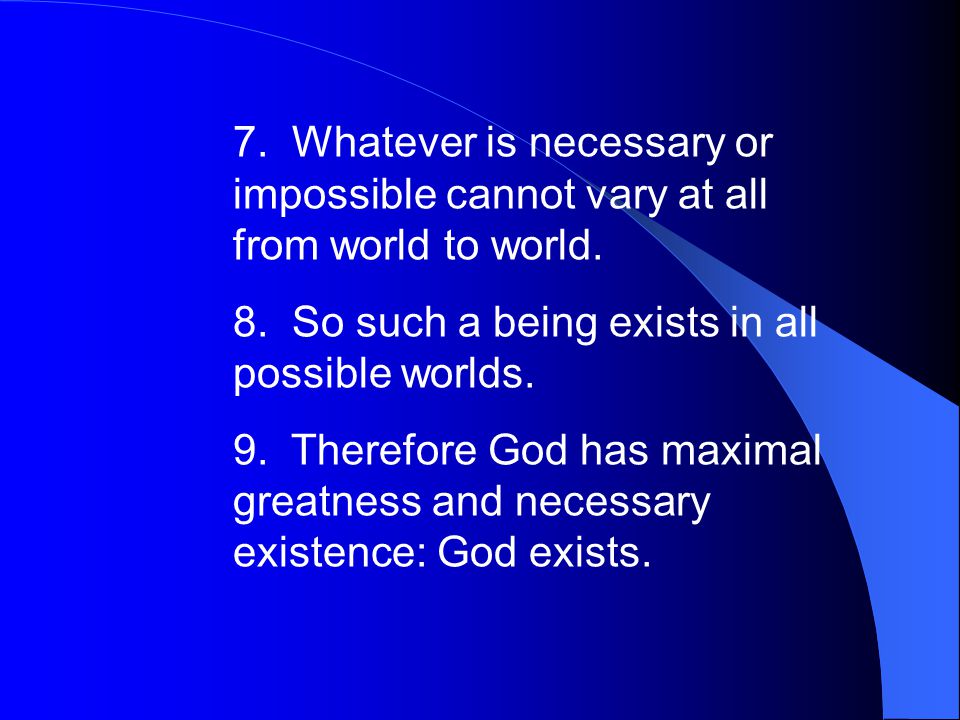 7. Whatever is necessary or impossible cannot vary at all from world to world.

8. So such a being exists in all possible worlds.

9. Therefore God has maximal greatness and necessary existence: God exists.